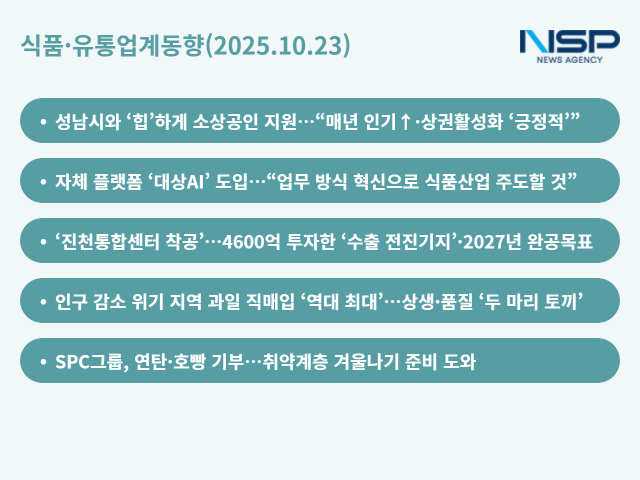 식품·유통업계동향(2025.10.23)

NSP
NEWS AGENCY

• 성남시와 ‘힙’하게 소상공인 지원…“매년 인기↑·상권활성화 ‘긍정적’”

• 자체 플랫폼 ‘대상AI’ 도입…“업무 방식 혁신으로 식품산업 주도할 것”

• ‘진천통합센터 착공’…4600억 투자한 ‘수출 전진기지’·2027년 완공목표

• 인구 감소 위기 지역 과일 직매입 ‘역대 최대’…상생·품질 ‘두 마리 토끼’

• SPC그룹, 연탄·호빵 기부…취약계층 겨울나기 준비 도와